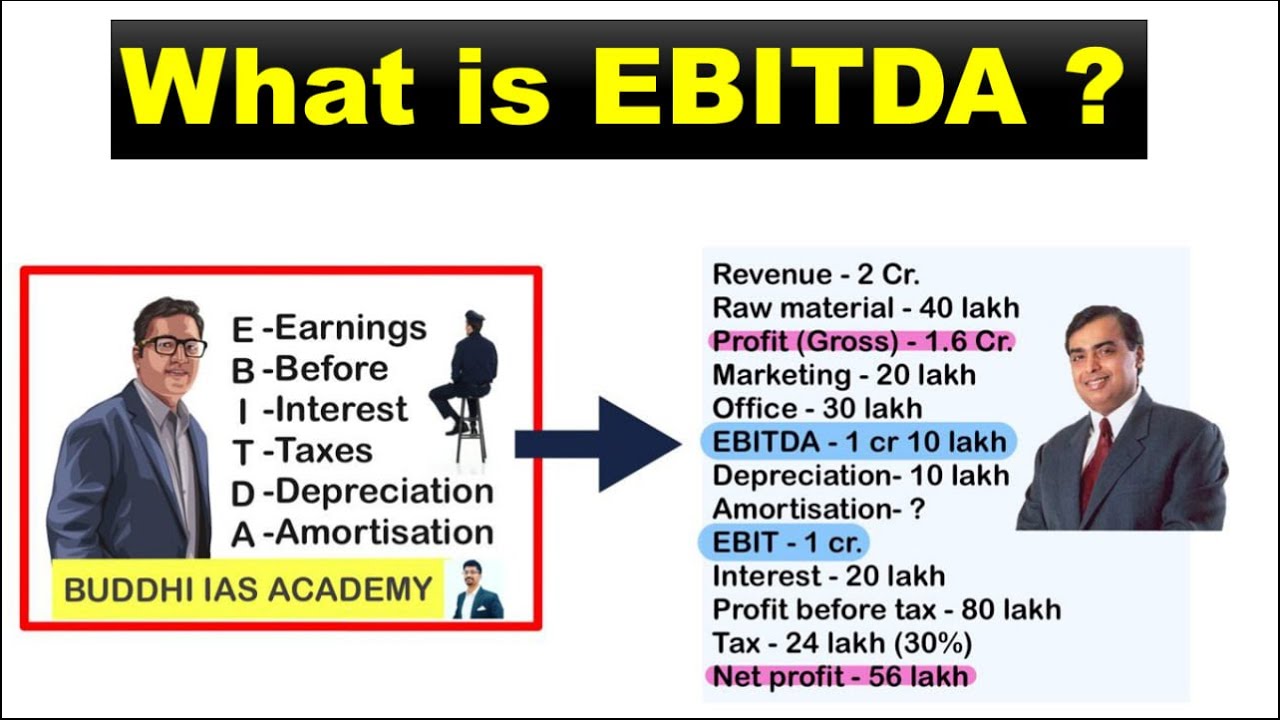 What is EBITDA ?

E -Earnings
B -Before
I -Interest
T -Taxes
D -Depreciation
A -Amortisation

BUDDHI IAS ACADEMY

Revenue - 2 Cr.
Raw material - 40 lakh
Profit (Gross) - 1.6 Cr.
Marketing - 20 lakh
Office - 30 lakh
EBITDA - 1 cr 10 lakh
Depreciation- 10 lakh
Amortisation- ?
EBIT - 1 cr.
Interest - 20 lakh
Profit before tax - 80 lakh
Tax - 24 lakh (30%)
Net profit - 56 lakh